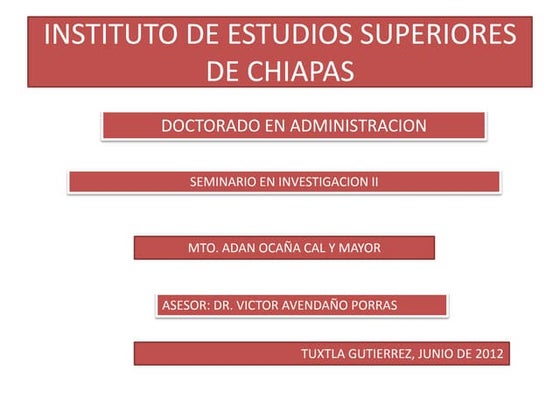 INSTITUTO DE ESTUDIOS SUPERIORES DE CHIAPAS

DOCTORADO EN ADMINISTRACION

SEMINARIO EN INVESTIGACION II

MTO. ADAN OCAÑA CAL Y MAYOR

ASESOR: DR. VICTOR AVENDAÑO PORRAS

TUXTLA GUTIERREZ, JUNIO DE 2012